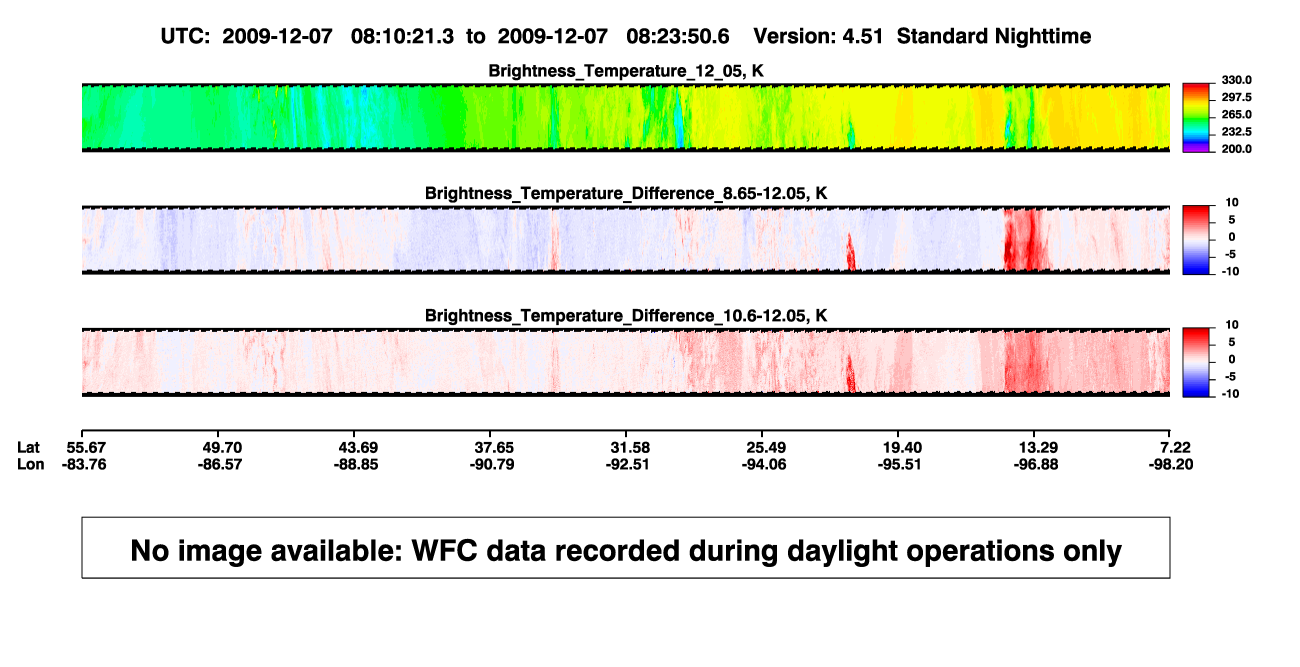 UTC: 2009-12-07 08:10:21.3 to 2009-12-07 08:23:50.6 Version: 4.51 Standard Nighttime

Brightness_Temperature_12_05, K

330.0
297.5
265.0
232.5
200.0

Brightness_Temperature_Difference_8.65-12.05, K

10
5
0
-5
-10

Brightness_Temperature_Difference_10.6-12.05, K

10
5
0
-5
-10

| Lat | 55.67 | 49.70 | 43.69 | 37.65 | 31.58 | 25.49 | 19.40 | 13.29 | 7.22 |
|---|---|---|---|---|---|---|---|---|---|
| Lon | -83.76 | -86.57 | -88.85 | -90.79 | -92.51 | -94.06 | -95.51 | -96.88 | -98.20 |

No image available: WFC data recorded during daylight operations only